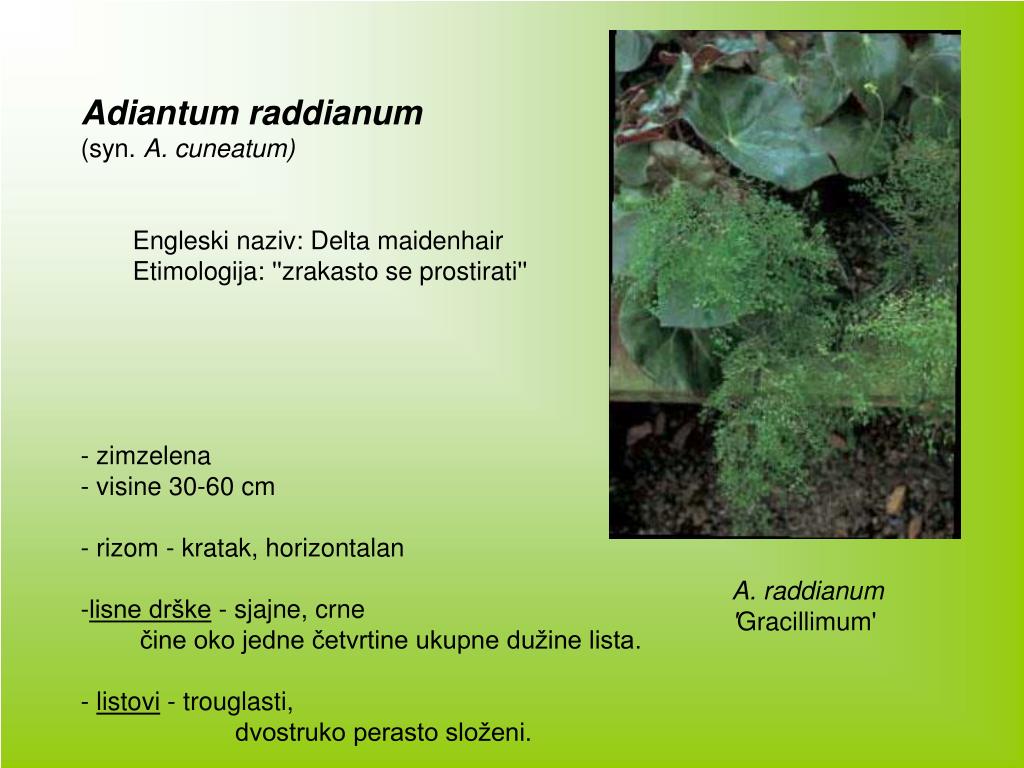 Adiantum raddianum
(syn. A. cuneatum)

Engleski naziv: Delta maidenhair
Etimologija: "zrakasto se prostirati"

- zimzelena
- visine 30-60 cm

- rizom - kratak, horizontalan

-lisne drške - sjajne, crne
čine oko jedne četvrtine ukupne dužine lista.

- listovi - trouglasti,
dvostruko perasto složeni.

A. raddianum
'Gracillimum'